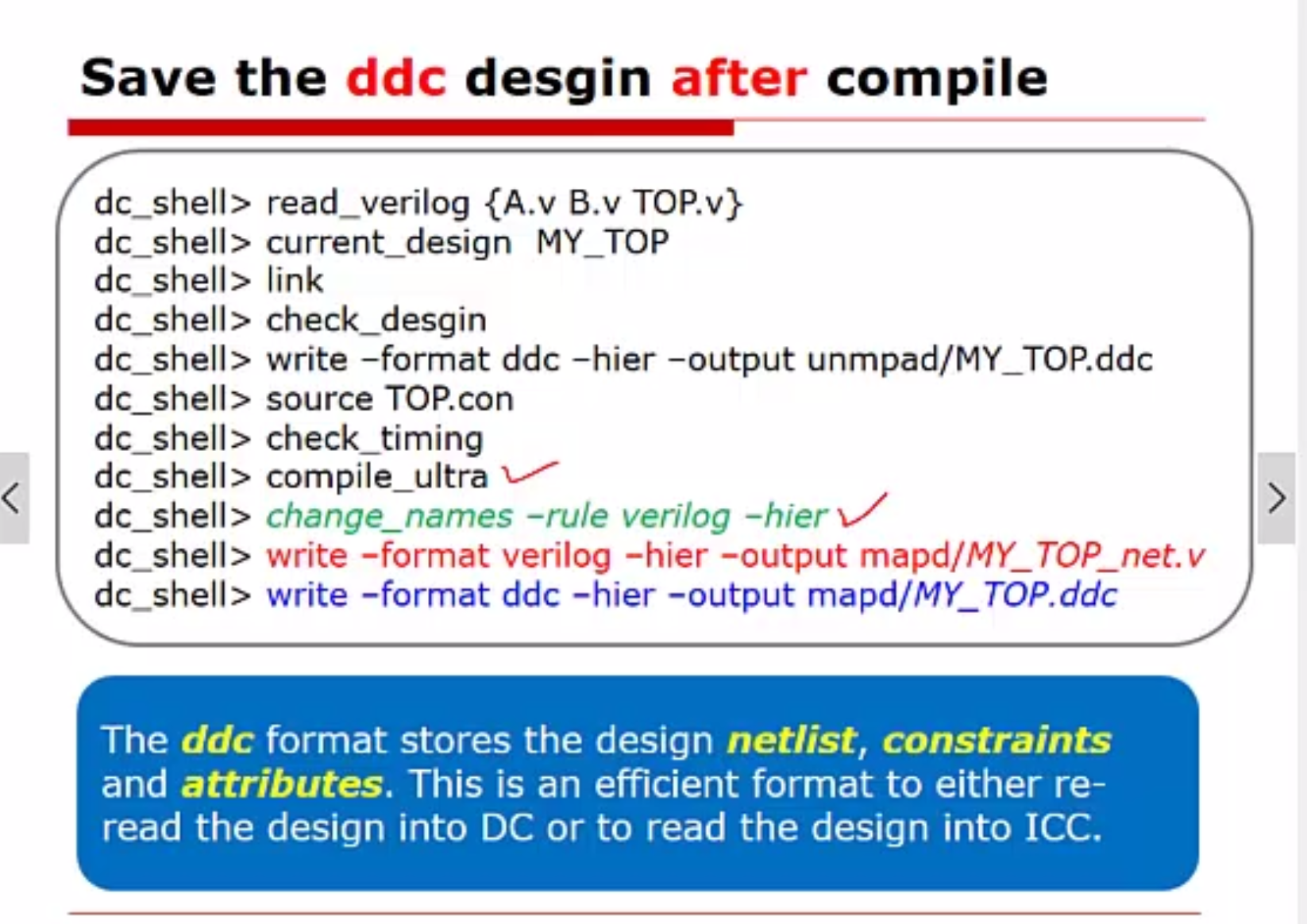 Save the ddc desgin after compile

dc_shell> read_verilog {A.v B.v TOP.v}
dc_shell> current_design MY_TOP
dc_shell> link
dc_shell> check_desgin
dc_shell> write –format ddc –hier –output unmpad/MY_TOP.ddc
dc_shell> source TOP.con
dc_shell> check_timing
dc_shell> compile_ultra
dc_shell> change_names –rule verilog –hier
dc_shell> write –format verilog –hier –output mapd/MY_TOP_net.v
dc_shell> write –format ddc –hier –output mapd/MY_TOP.ddc

The ddc format stores the design netlist, constraints and attributes. This is an efficient format to either re-read the design into DC or to read the design into ICC.